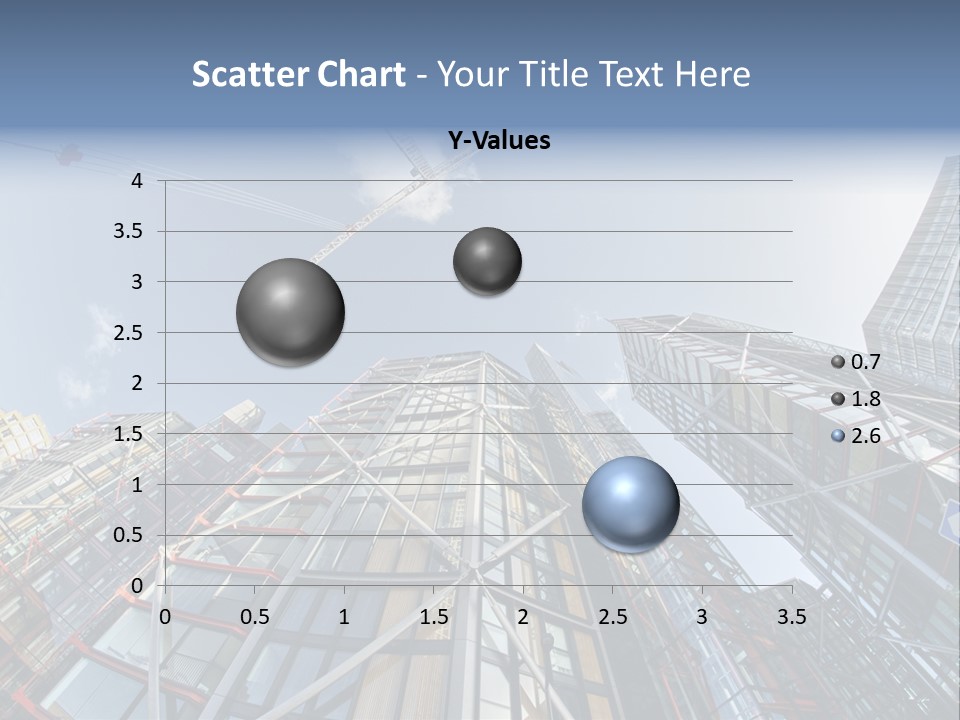 Scatter Chart - Your Title Text Here

Y-Values

4
3.5
3
2.5
2
1.5
1
0.5
0

0 0.5 1 1.5 2 2.5 3 3.5

0.7
1.8
2.6